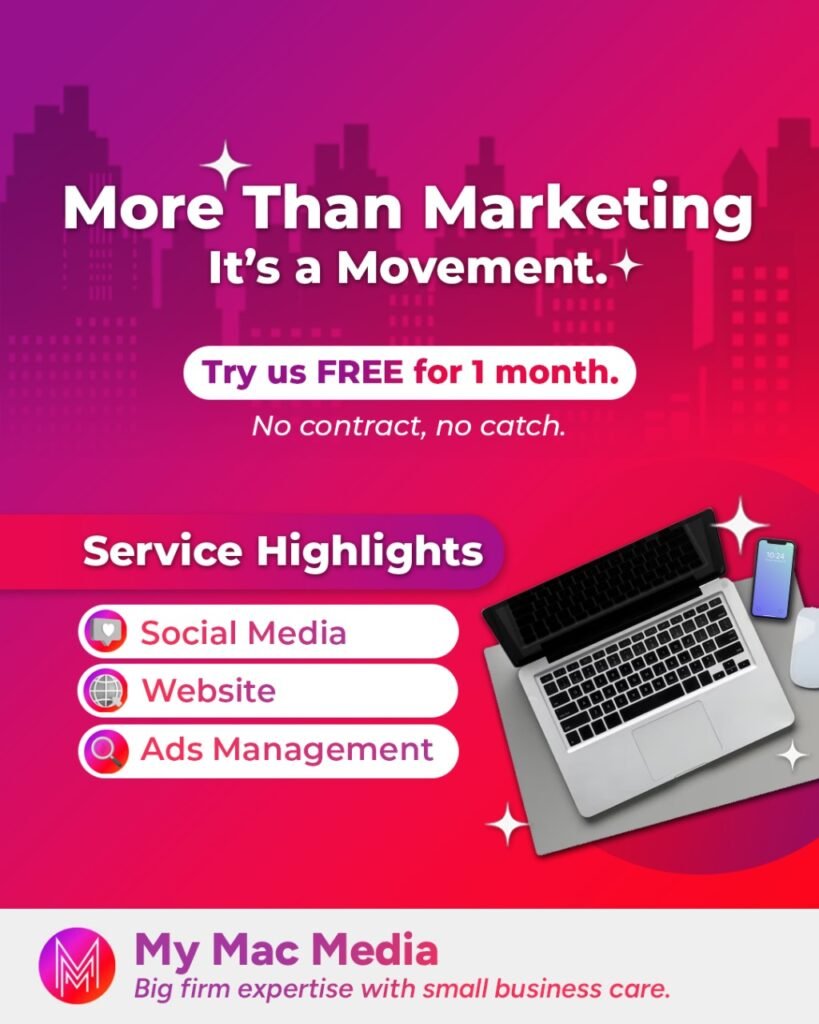 More Than Marketing
It's a Movement.

Try us FREE for 1 month.
No contract, no catch.

Service Highlights

Social Media
Website
Ads Management

10:24

My Mac Media
Big firm expertise with small business care.